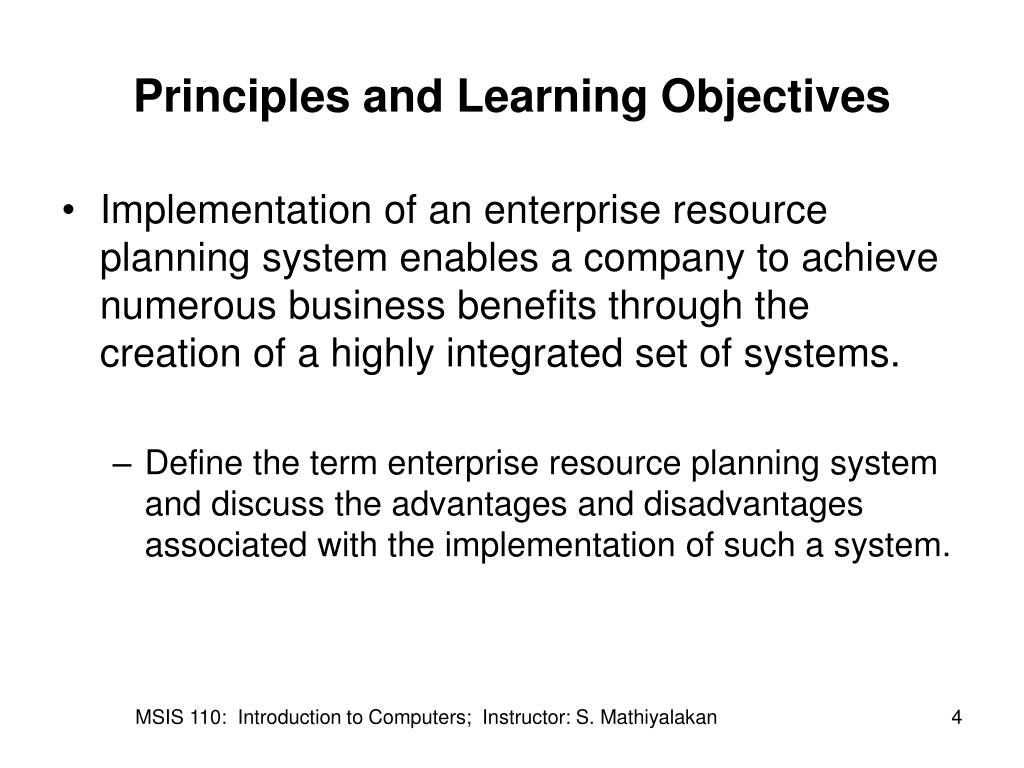 Principles and Learning Objectives

• Implementation of an enterprise resource planning system enables a company to achieve numerous business benefits through the creation of a highly integrated set of systems.

– Define the term enterprise resource planning system and discuss the advantages and disadvantages associated with the implementation of such a system.

MSIS 110: Introduction to Computers; Instructor: S. Mathiyalakan

4